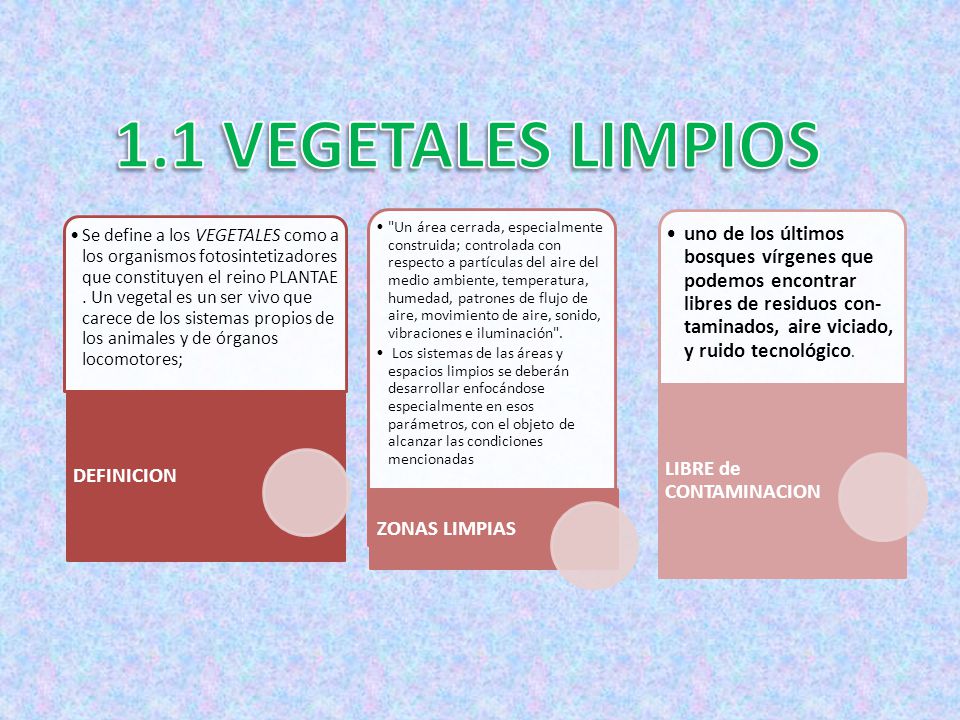 1.1 VEGETALES LIMPIOS

• Se define a los VEGETALES como a los organismos fotosintetizadores que constituyen el reino PLANTAE . Un vegetal es un ser vivo que carece de los sistemas propios de los animales y de órganos locomotores;

DEFINICION

• "Un área cerrada, especialmente construida; controlada con respecto a partículas del aire del medio ambiente, temperatura, humedad, patrones de flujo de aire, movimiento de aire, sonido, vibraciones e iluminación".
• Los sistemas de las áreas y espacios limpios se deberán desarrollar enfocándose especialmente en esos parámetros, con el objeto de alcanzar las condiciones mencionadas

ZONAS LIMPIAS

• uno de los últimos bosques vírgenes que podemos encontrar libres de residuos contaminados, aire viciado, y ruido tecnológico.

LIBRE de CONTAMINACION